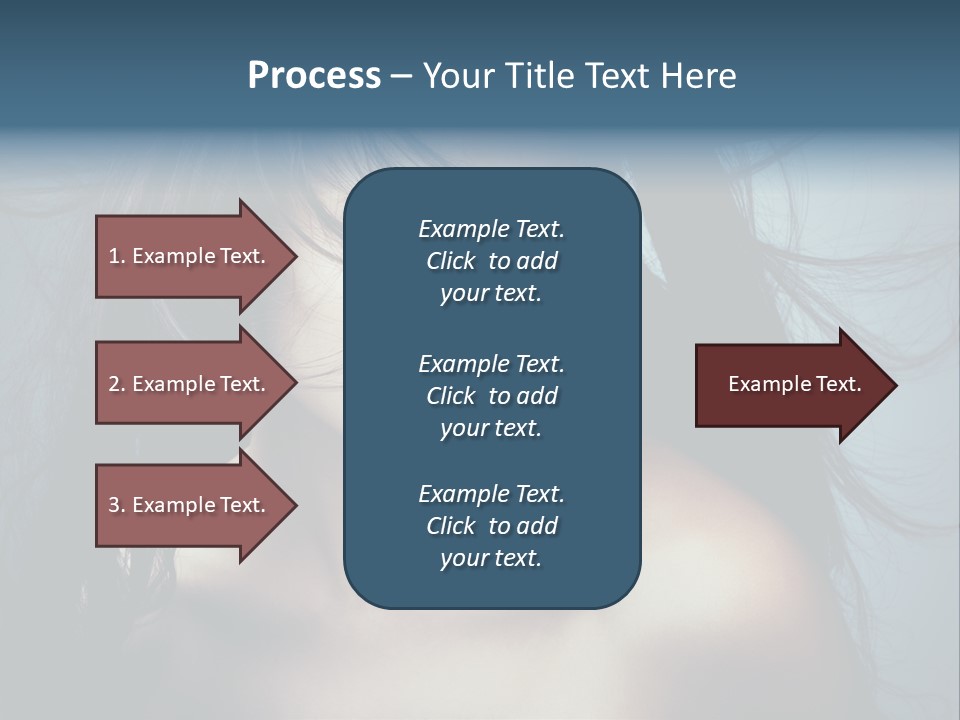 Process – Your Title Text Here

1. Example Text.

2. Example Text.

3. Example Text.

Example Text. Click to add your text.

Example Text. Click to add your text.

Example Text. Click to add your text.

Example Text.